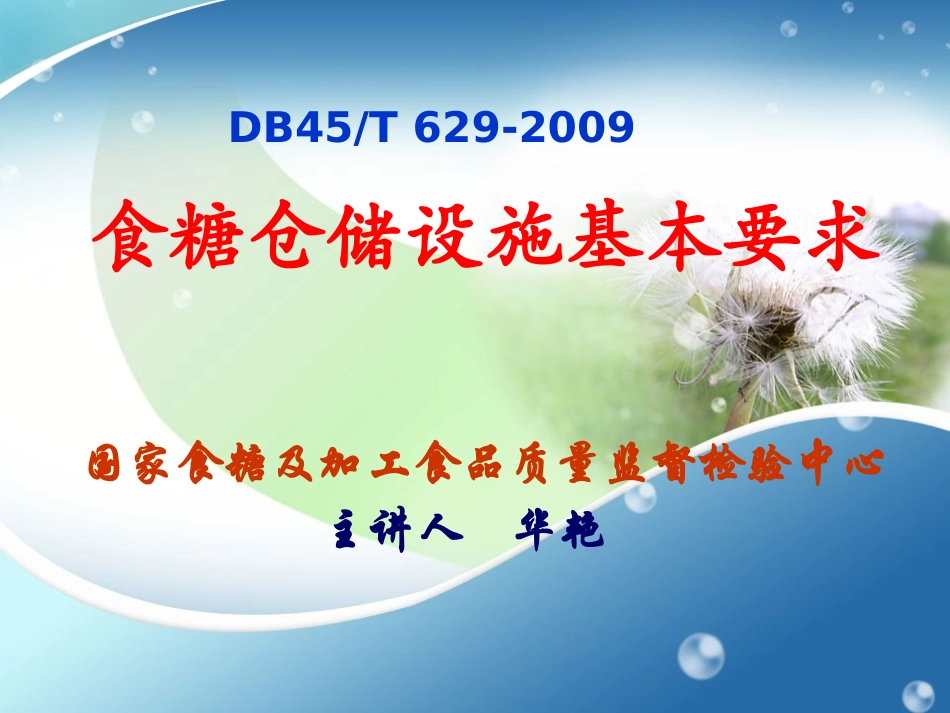 DB45/T 629-2009

食糖仓储设施基本要求

国家食糖及加工食品质量监督检验中心

主讲人　华艳